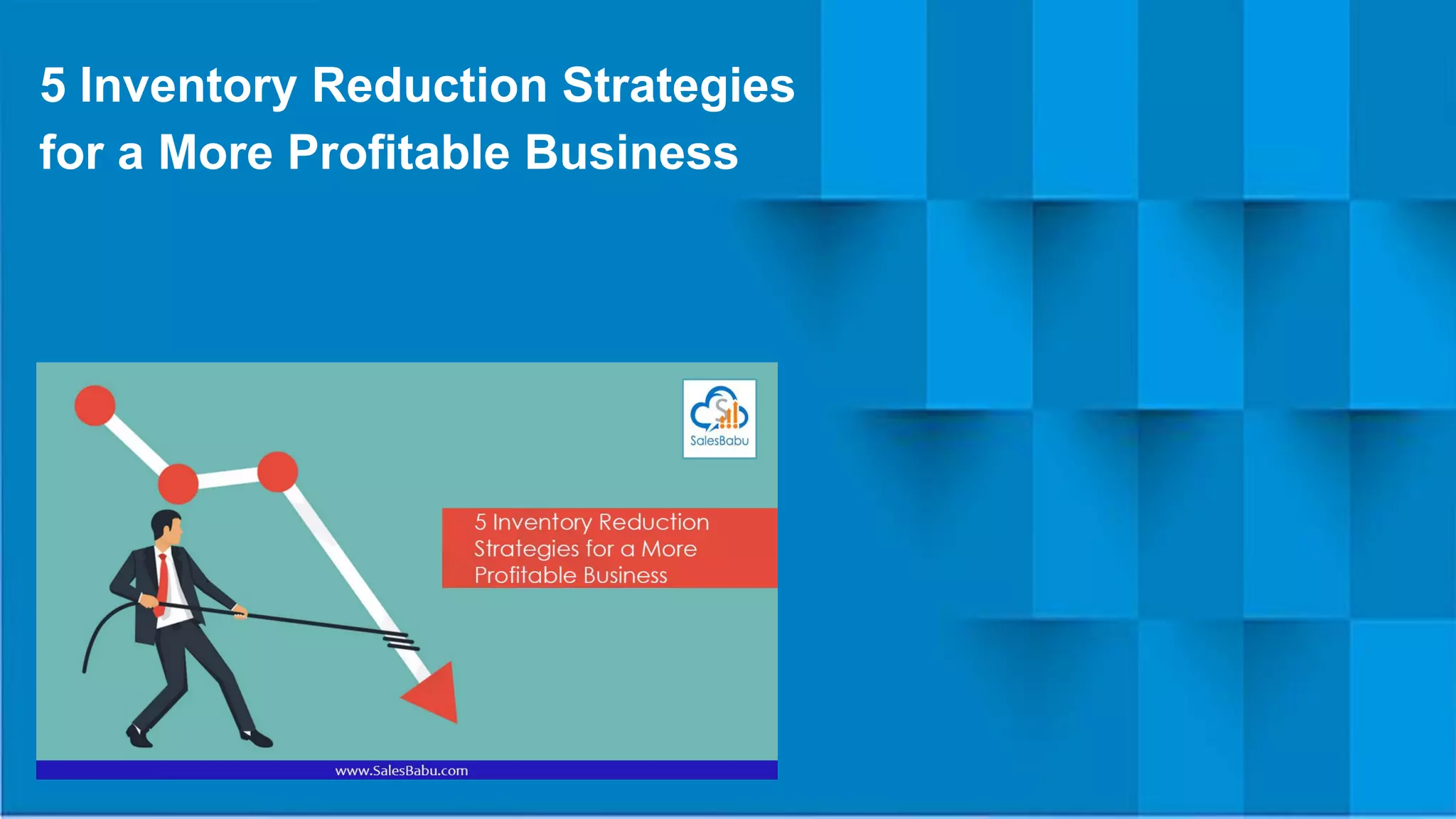 5 Inventory Reduction Strategies for a More Profitable Business

SalesBabu

5 Inventory Reduction Strategies for a More Profitable Business

www.SalesBabu.com